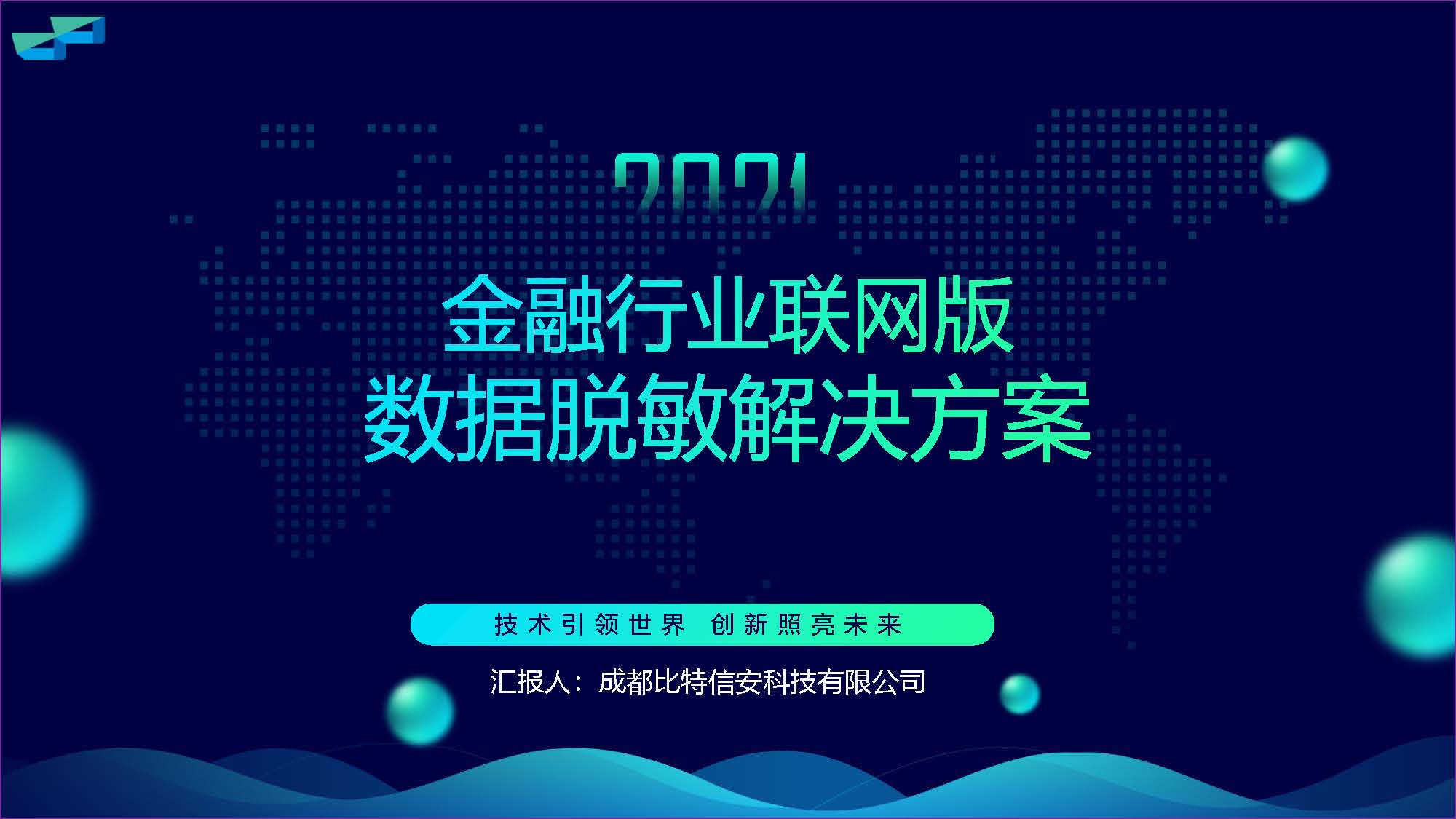 2021

金融行业联网版
数据脱敏解决方案

技术引领世界 创新照亮未来

汇报人：成都比特信安科技有限公司